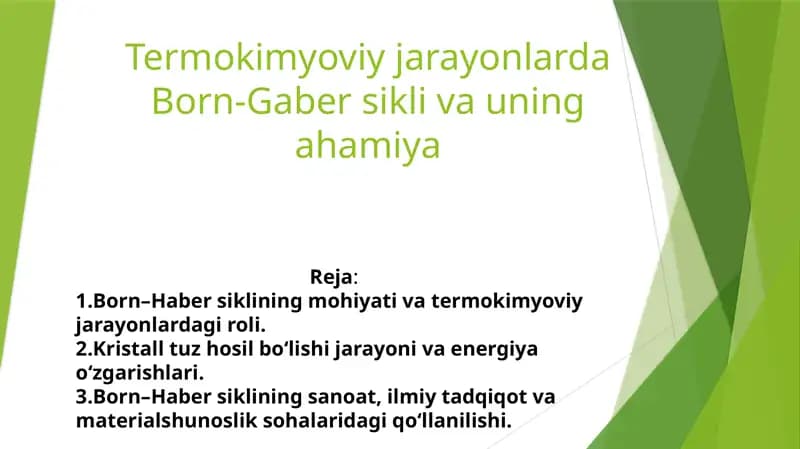 Termokimyoviy jarayonlarda Born-Gaber sikli va uning ahamiya

Reja:
1.Born–Haber siklining mohiyati va termokimyoviy jarayonlardagi roli.
2.Kristall tuz hosil bo‘lishi jarayoni va energiya o‘zgarishlari.
3.Born–Haber siklining sanoat, ilmiy tadqiqot va materialshunoslik sohalaridagi qo‘llanilishi.